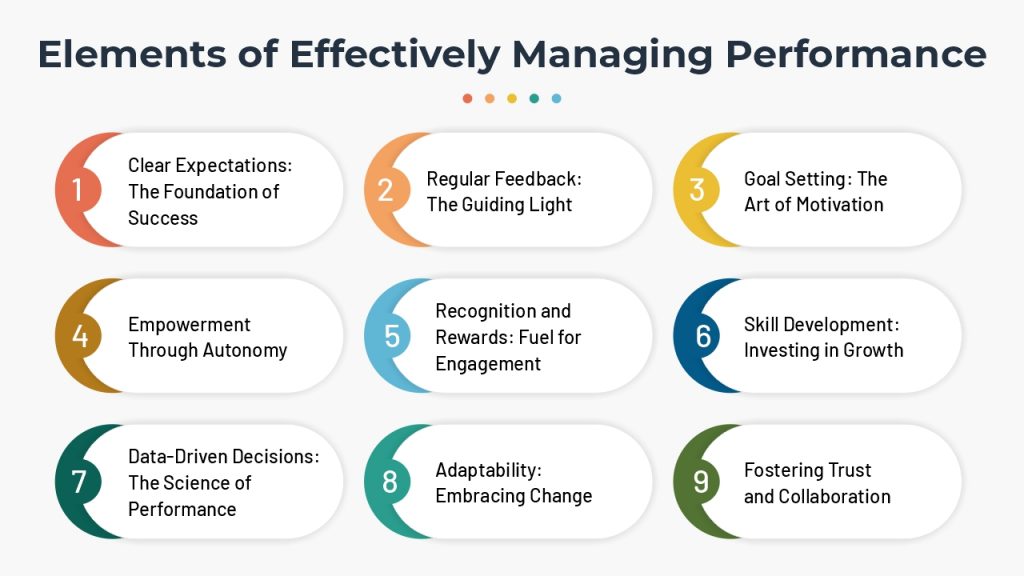 Elements of Effectively Managing Performance

1 Clear Expectations: The Foundation of Success

2 Regular Feedback: The Guiding Light

3 Goal Setting: The Art of Motivation

4 Empowerment Through Autonomy

5 Recognition and Rewards: Fuel for Engagement

6 Skill Development: Investing in Growth

7 Data-Driven Decisions: The Science of Performance

8 Adaptability: Embracing Change

9 Fostering Trust and Collaboration